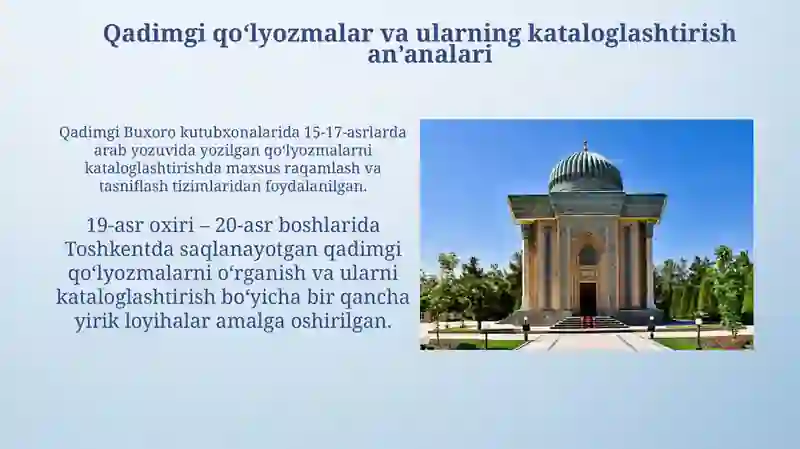 Qadimgi qo‘lyozmalar va ularning kataloglashtirish an’analari

Qadimgi Buxoro kutubxonalarida 15-17-asrlarda arab yozuvida yozilgan qo‘lyozmalarni kataloglashtirishda maxsus raqamlash va tasniflash tizimlaridan foydalanilgan.

19-asr oxiri – 20-asr boshlarida Toshkentda saqlanayotgan qadimgi qo‘lyozmalarni o‘rganish va ularni kataloglashtirish bo‘yicha bir qancha yirik loyihalar amalga oshirilgan.